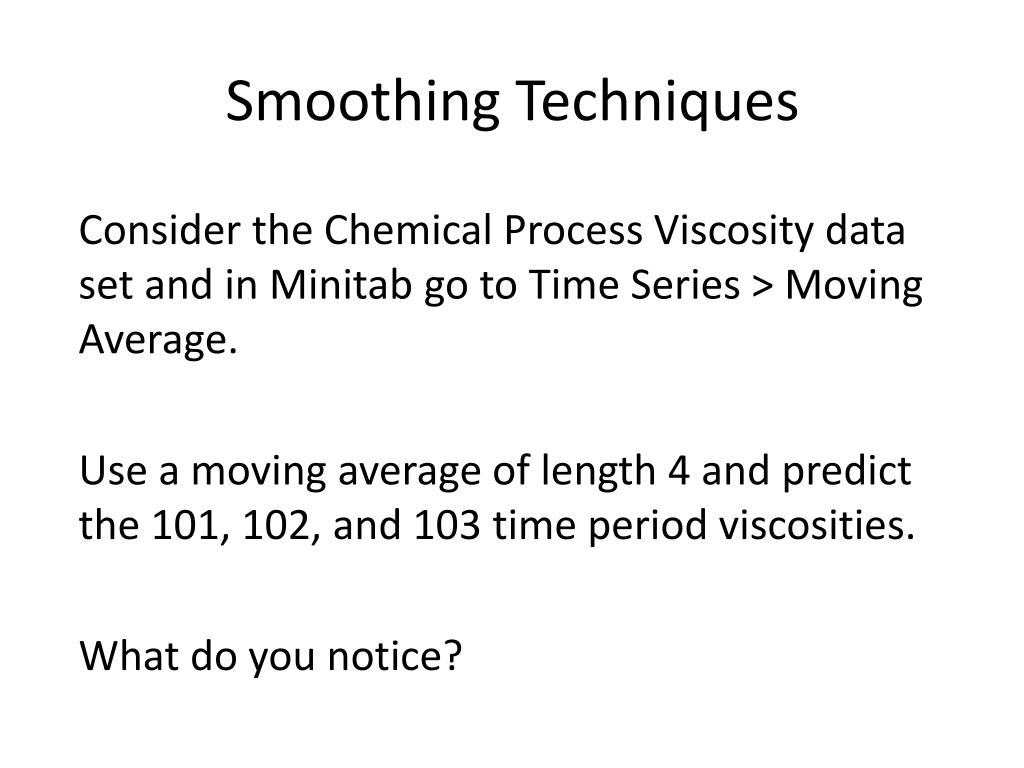 Smoothing Techniques

Consider the Chemical Process Viscosity data set and in Minitab go to Time Series > Moving Average.

Use a moving average of length 4 and predict the 101, 102, and 103 time period viscosities.

What do you notice?